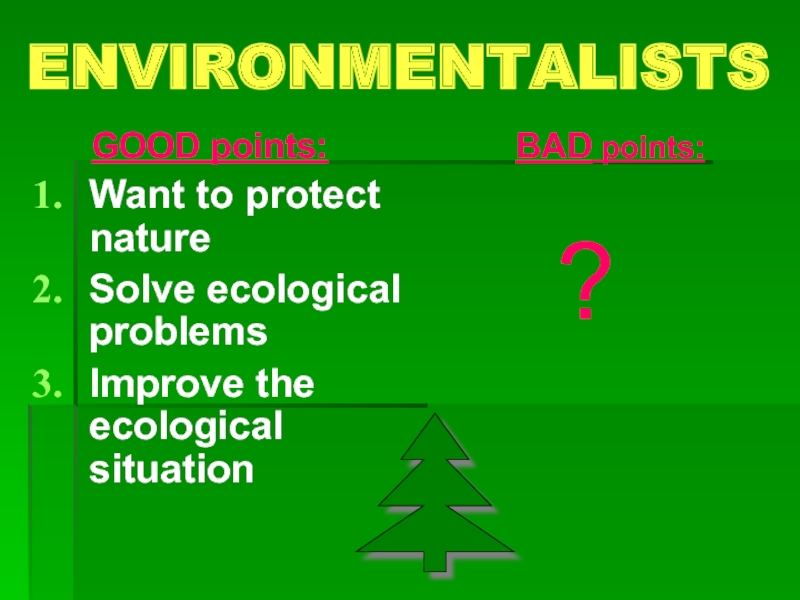 ENVIRONMENTALISTS

GOOD points:

1. Want to protect nature
2. Solve ecological problems
3. Improve the ecological situation

BAD points:

?